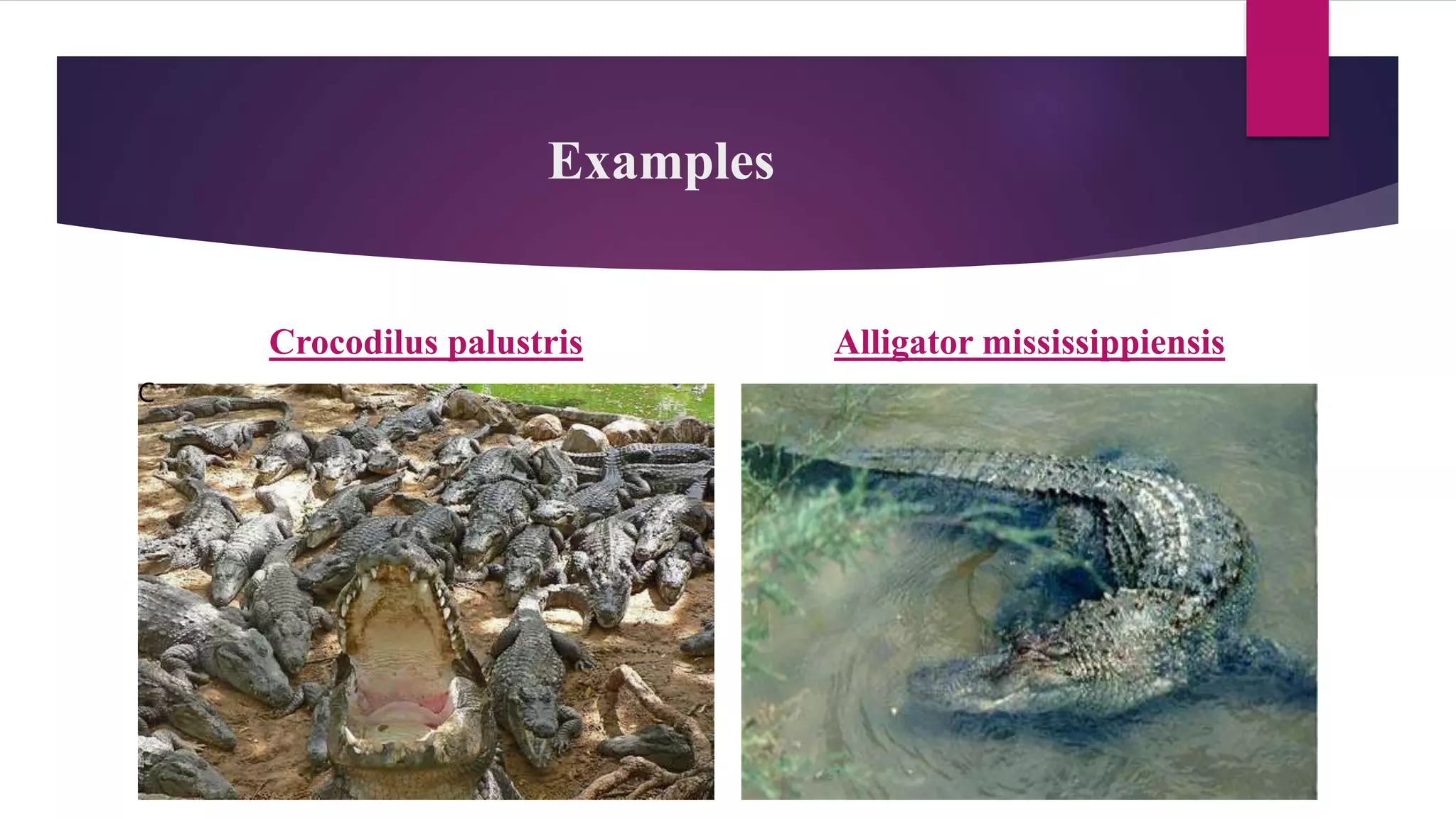 Examples

Crocodilus palustris

Alligator mississippiensis

C